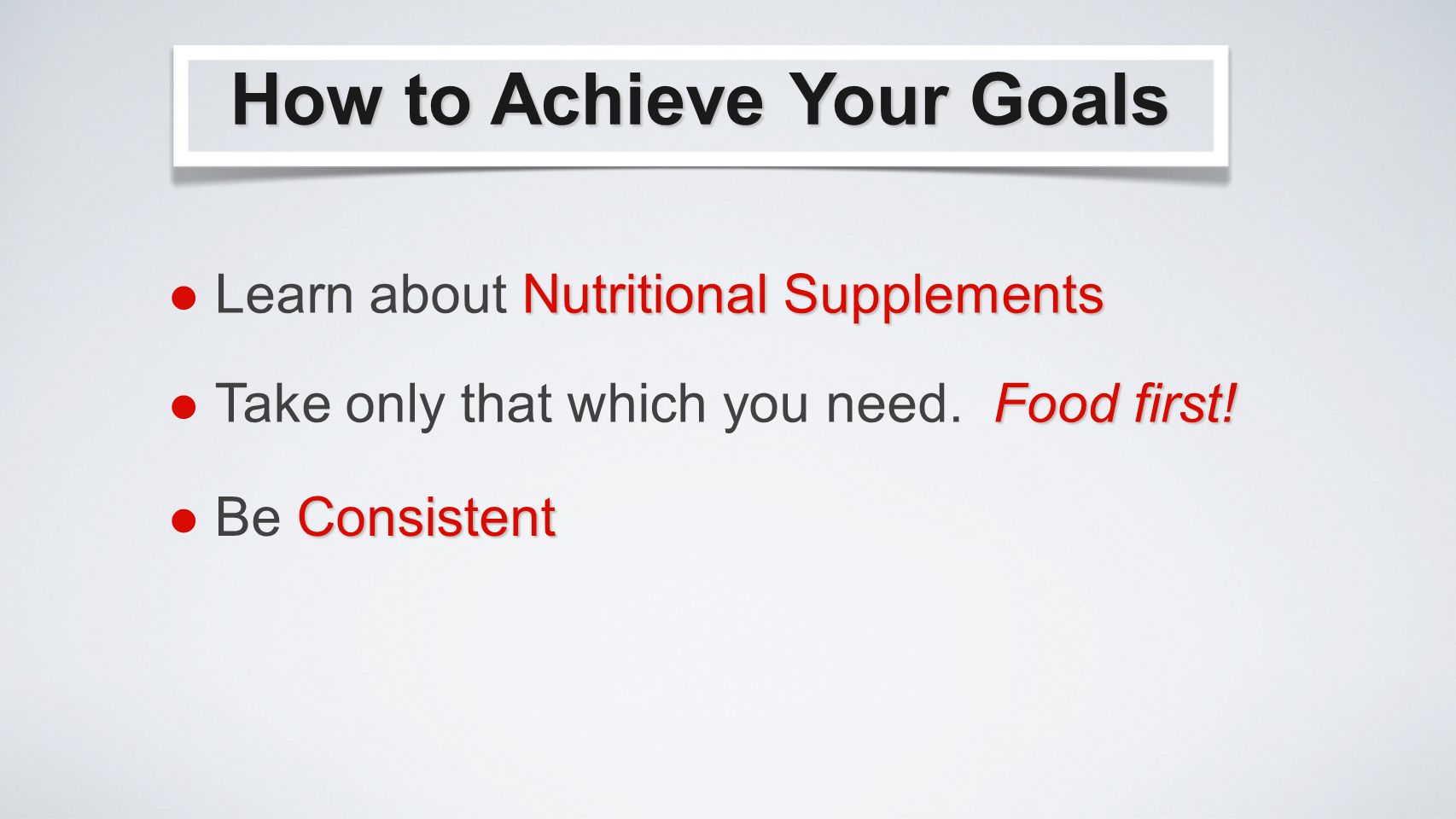 How to Achieve Your Goals

● Learn about Nutritional Supplements

● Take only that which you need. Food first!

● Be Consistent